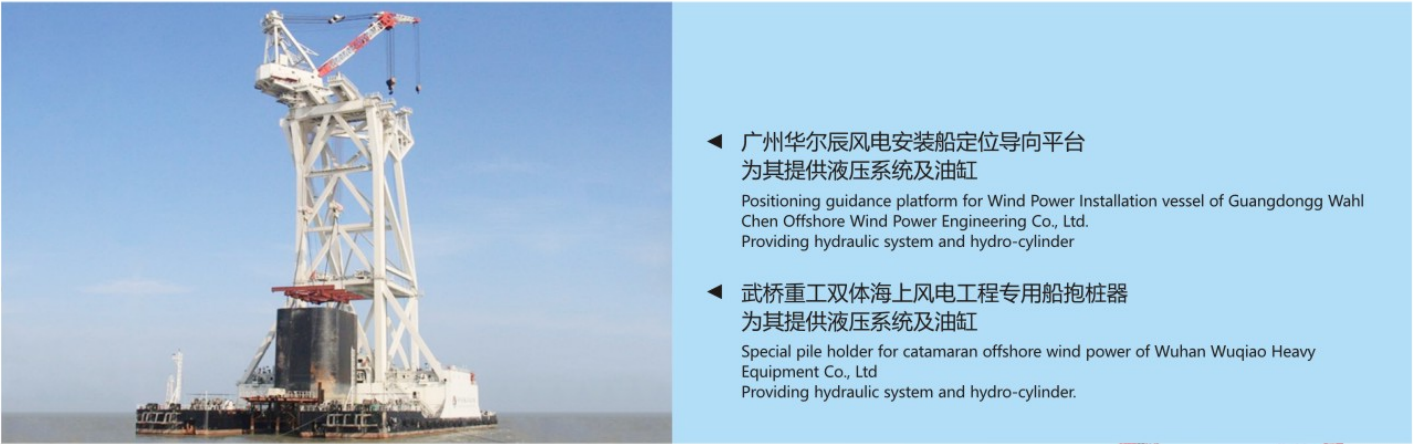 ◄ 广州华尔辰风电安装船定位导向平台
为其提供液压系统及油缸

Positioning guidance platform for Wind Power Installation vessel of Guangdongg Wahl Chen Offshore Wind Power Engineering Co., Ltd.
Providing hydraulic system and hydro-cylinder

◄ 武桥重工双体海上风电工程专用船抱桩器
为其提供液压系统及油缸

Special pile holder for catamaran offshore wind power of Wuhan Wuqiao Heavy Equipment Co., Ltd
Providing hydraulic system and hydro-cylinder.